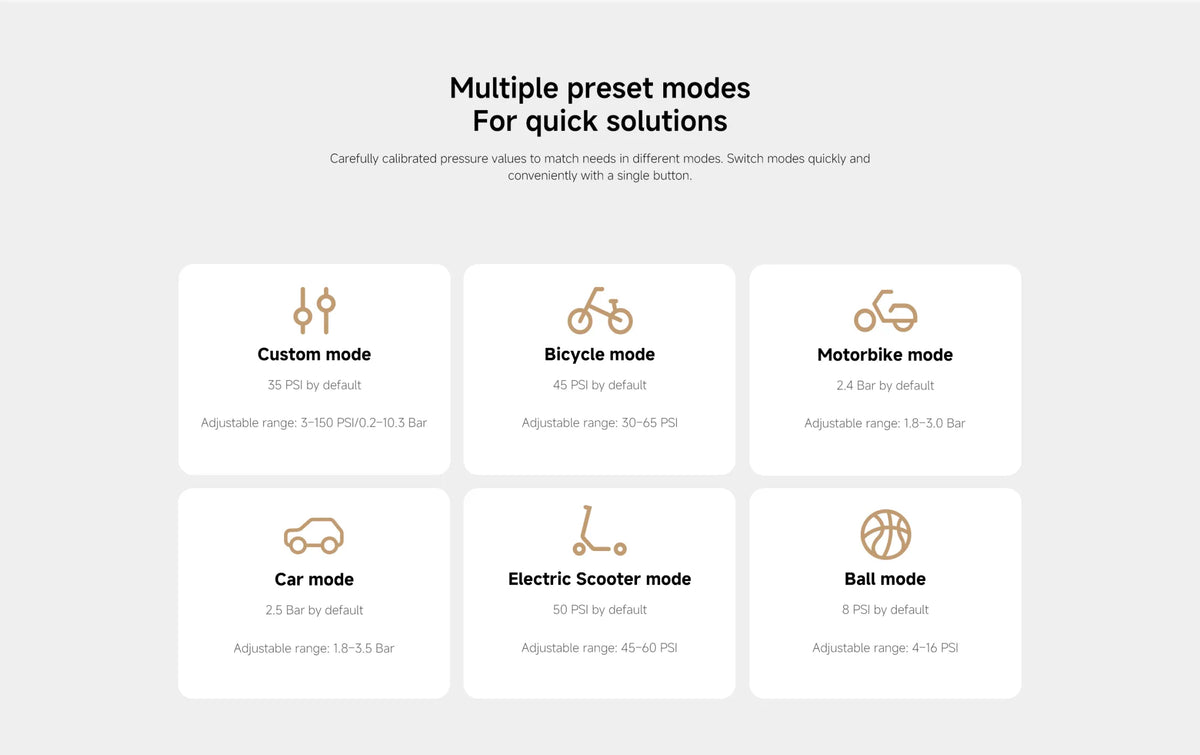 Multiple preset modes
For quick solutions

Carefully calibrated pressure values to match needs in different modes. Switch modes quickly and conveniently with a single button.

Custom mode

35 PSI by default

Adjustable range: 3–150 PSI/0.2–10.3 Bar

Bicycle mode

45 PSI by default

Adjustable range: 30–65 PSI

Motorbike mode

2.4 Bar by default

Adjustable range: 1.8–3.0 Bar

Car mode

2.5 Bar by default

Adjustable range: 1.8–3.5 Bar

Electric Scooter mode

50 PSI by default

Adjustable range: 45–60 PSI

Ball mode

8 PSI by default

Adjustable range: 4–16 PSI